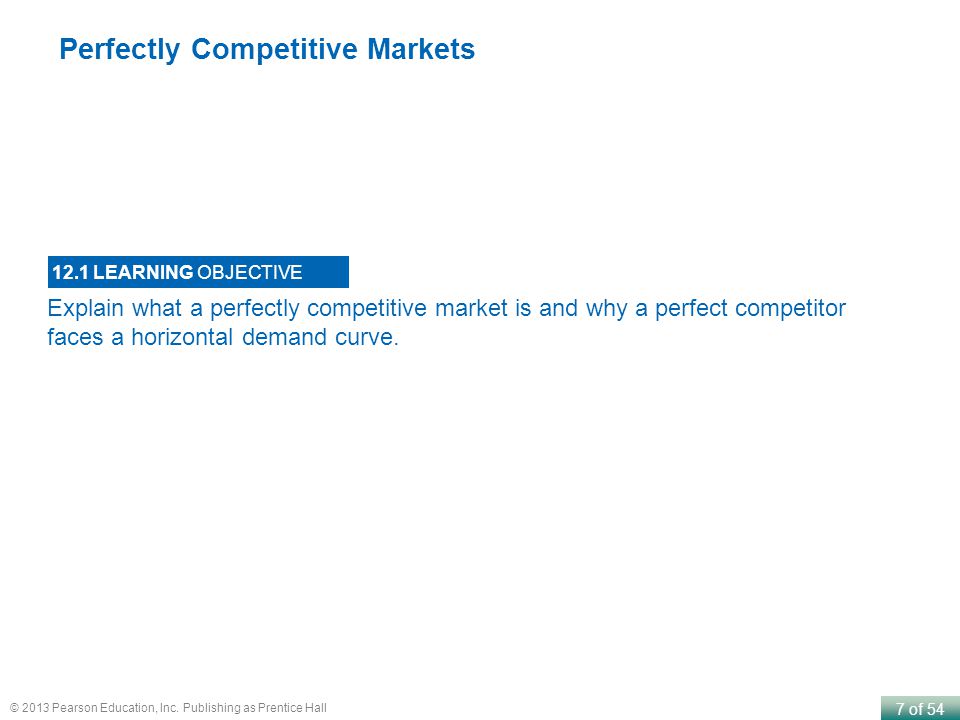 Perfectly Competitive Markets

12.1 LEARNING OBJECTIVE

Explain what a perfectly competitive market is and why a perfect competitor faces a horizontal demand curve.

© 2013 Pearson Education, Inc. Publishing as Prentice Hall

7 of 54